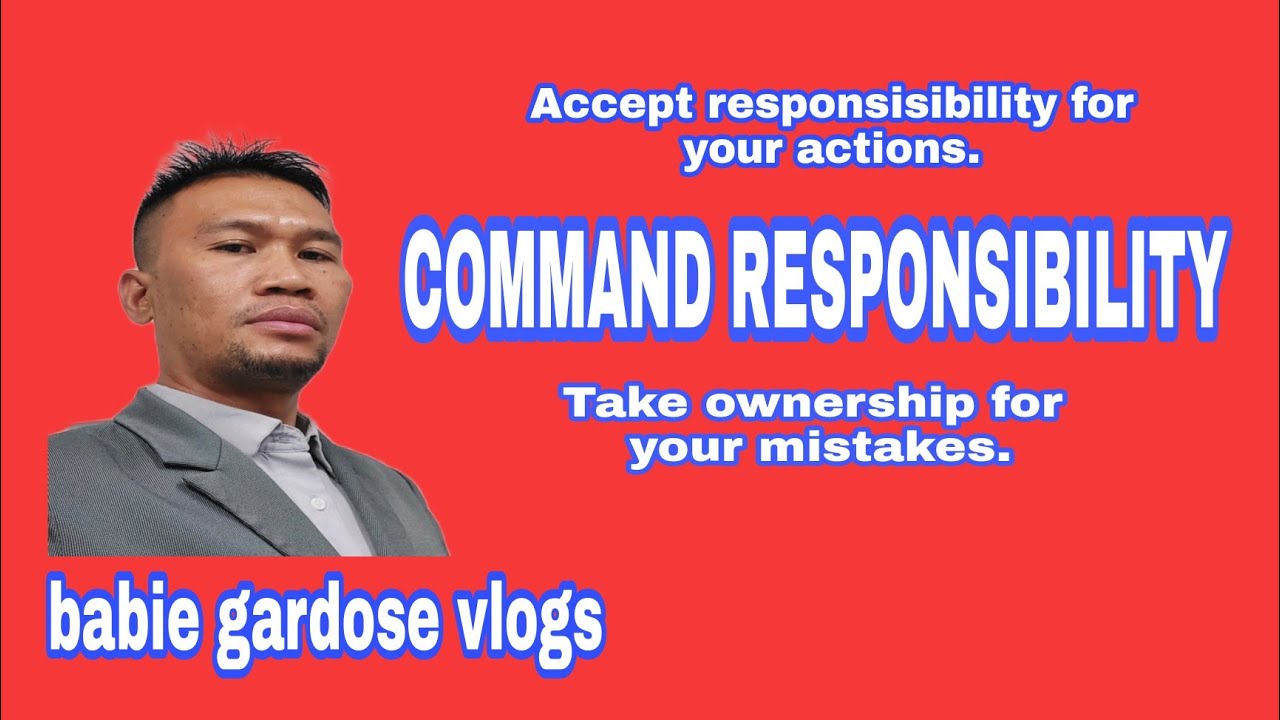 Accept responsisibility for your actions.

COMMAND RESPONSIBILITY

Take ownership for your mistakes.

babie gardose vlogs